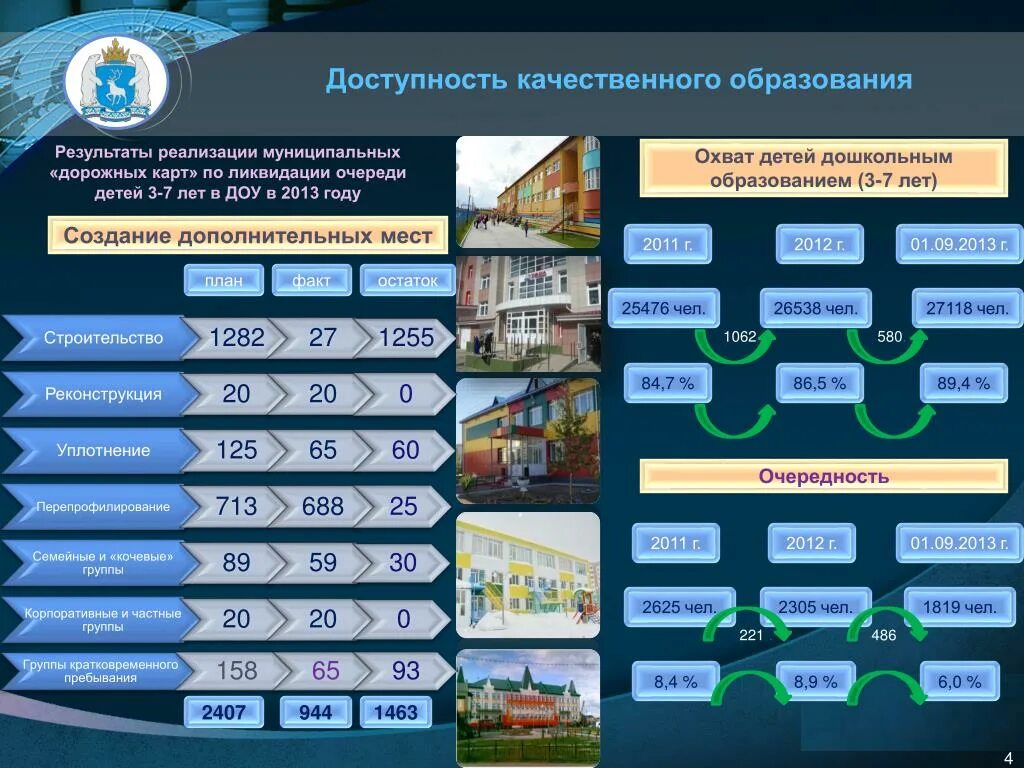 Доступность качественного образования

Результаты реализации муниципальных «дорожных карт» по ликвидации очереди детей 3-7 лет в ДОУ в 2013 году

Создание дополнительных мест

| | план | факт | остаток |
|---|---|---|---|
| Строительство | 1282 | 27 | 1255 |
| Реконструкция | 20 | 20 | 0 |
| Уплотнение | 125 | 65 | 60 |
| Перепрофилирование | 713 | 688 | 25 |
| Семейные и «кочевые» группы | 89 | 59 | 30 |
| Корпоративные и частные группы | 20 | 20 | 0 |
| Группы кратковременного пребывания | 158 | 65 | 93 |
| | 2407 | 944 | 1463 |

Охват детей дошкольным образованием (3-7 лет)

2011 г. 2012 г. 01.09.2013 г.

25476 чел. 26538 чел. 27118 чел.

1062 580

84,7 % 86,5 % 89,4 %

Очередность

2011 г. 2012 г. 01.09.2013 г.

2625 чел. 2305 чел. 1819 чел.

221 486

8,4 % 8,9 % 6,0 %

4